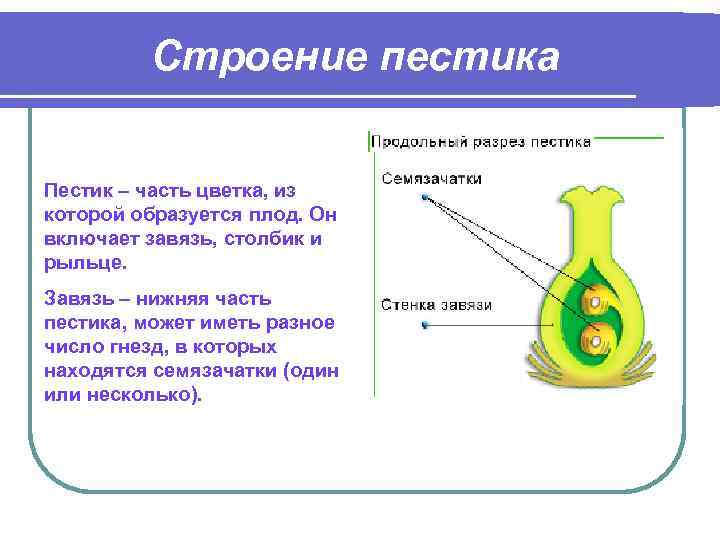 Строение пестика

Пестик – часть цветка, из которой образуется плод. Он включает завязь, столбик и рыльце.

Завязь – нижняя часть пестика, может иметь разное число гнезд, в которых находятся семязачатки (один или несколько).

Продольный разрез пестика

Семязачатки

Стенка завязи